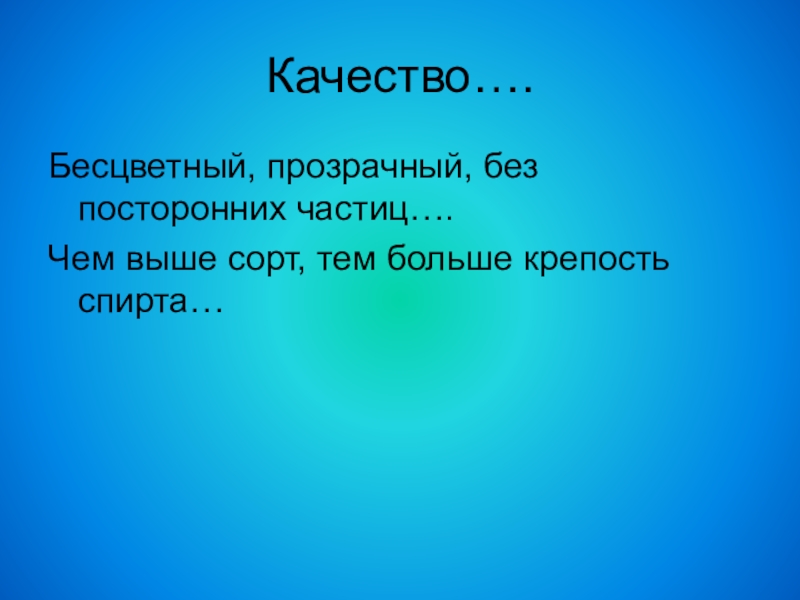 Качество….

Бесцветный, прозрачный, без посторонних частиц….

Чем выше сорт, тем больше крепость спирта…